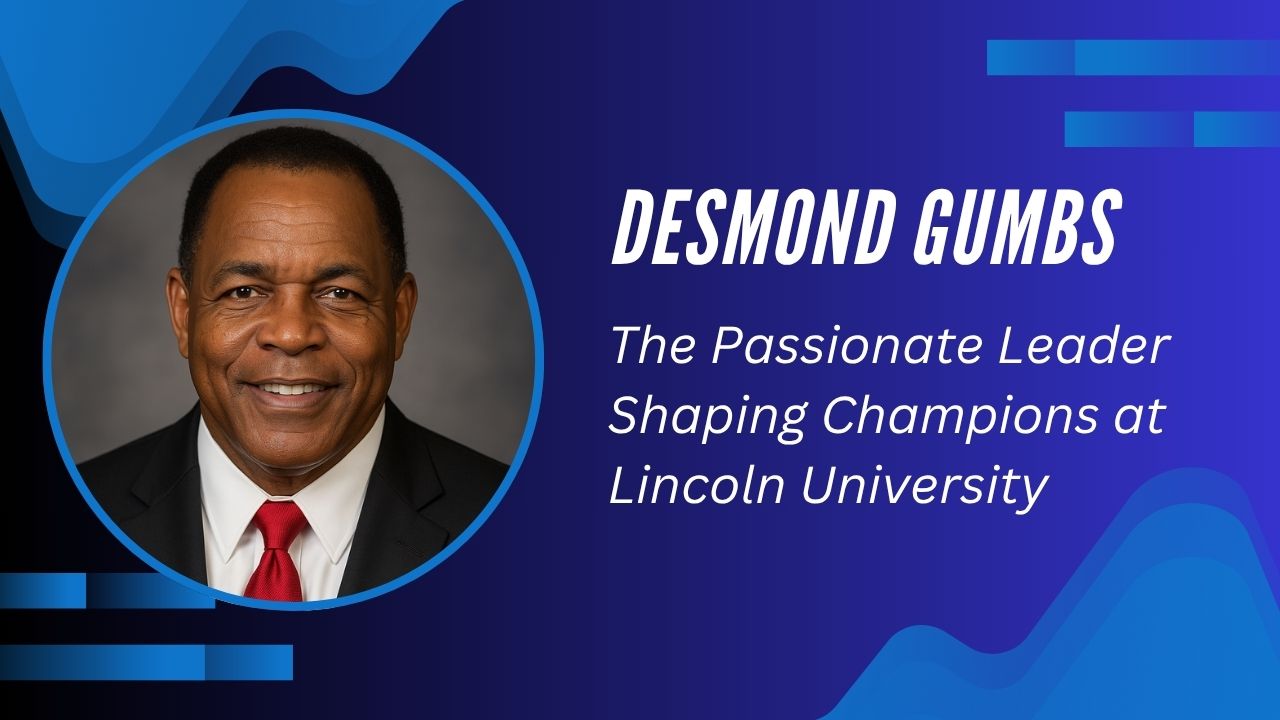 DESMOND GUMBS

The Passionate Leader Shaping Champions at Lincoln University